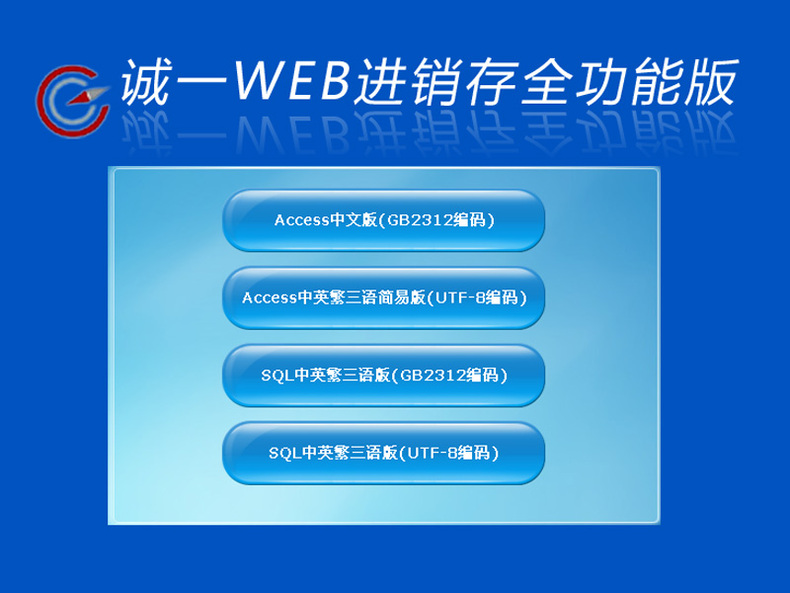 诚一WEB进销存全功能版

Access中文版(GB2312编码)

Access中英繁三语简易版(UTF-8编码)

SQL中英繁三语版(GB2312编码)

SQL中英繁三语版(UTF-8编码)